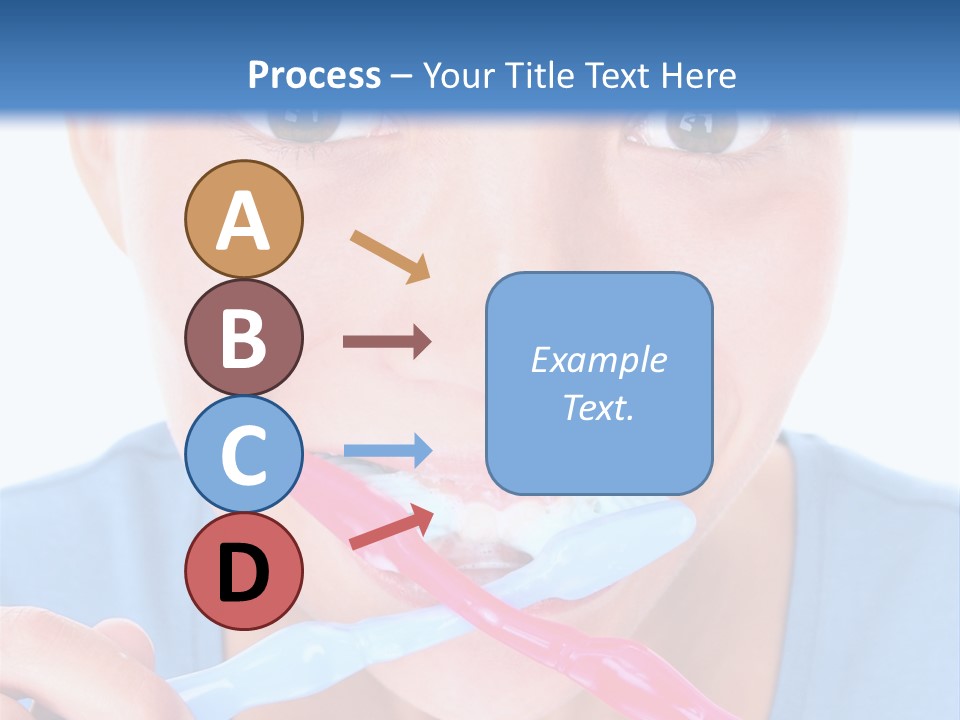 Process – Your Title Text Here

A

B

C

D

Example Text.